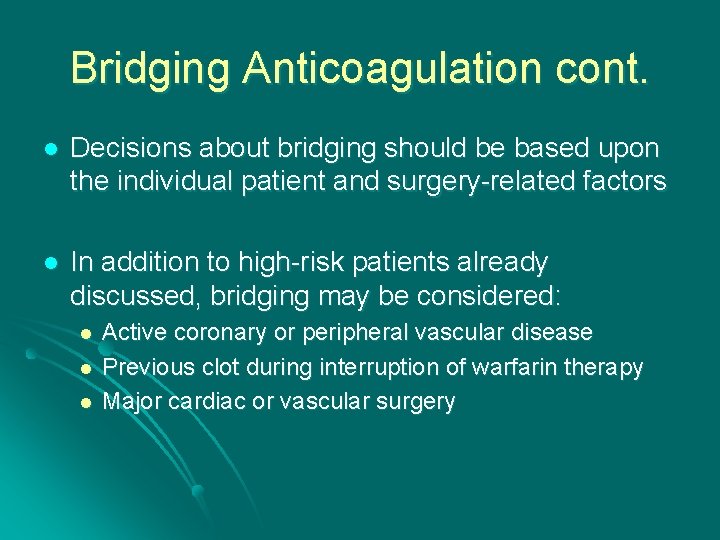 Bridging Anticoagulation cont.

- Decisions about bridging should be based upon the individual patient and surgery-related factors

- In addition to high-risk patients already discussed, bridging may be considered:
  - Active coronary or peripheral vascular disease
  - Previous clot during interruption of warfarin therapy
  - Major cardiac or vascular surgery